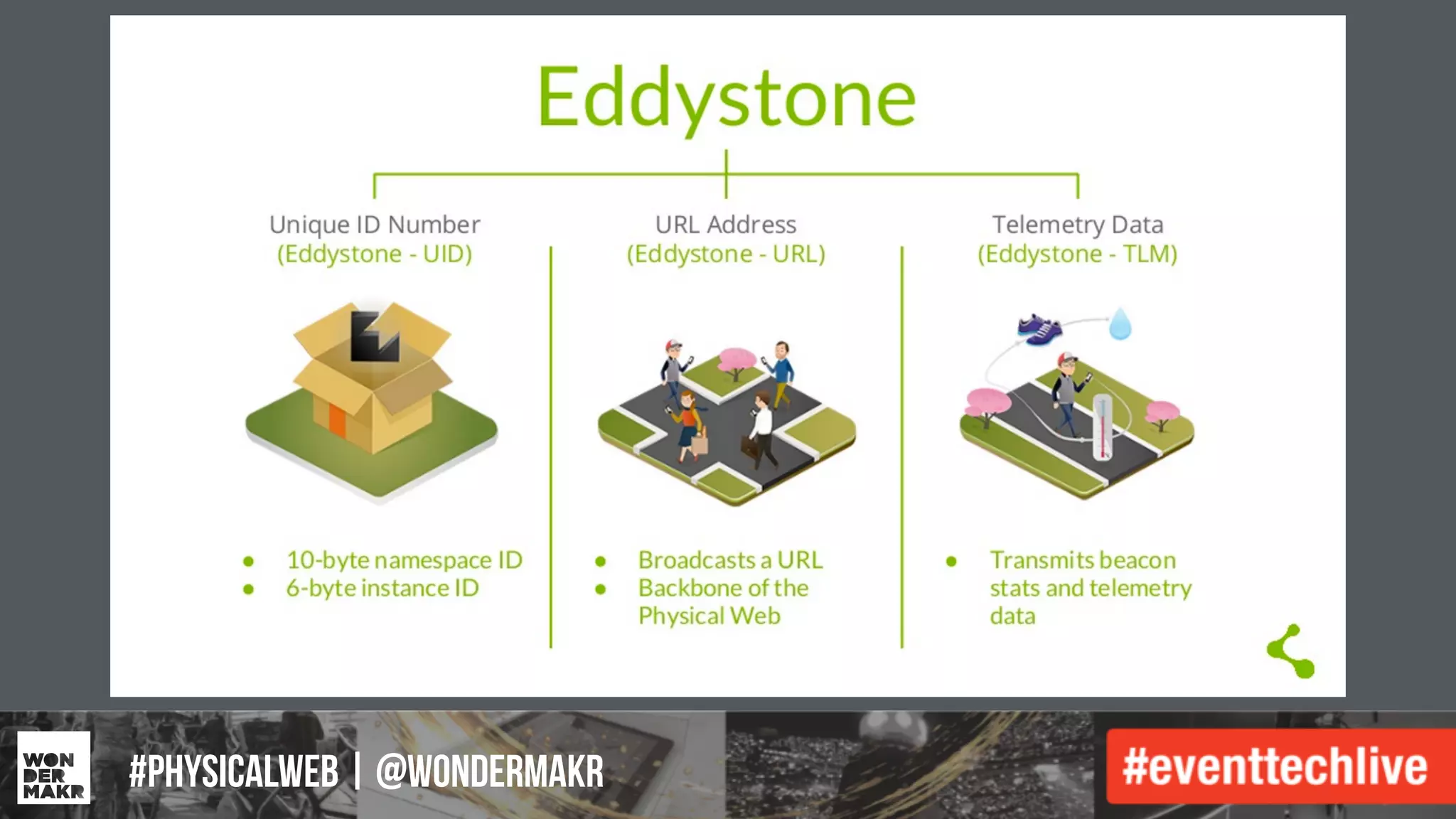 Eddystone

Unique ID Number
(Eddystone - UID)

- 10-byte namespace ID
- 6-byte instance ID

URL Address
(Eddystone - URL)

- Broadcasts a URL
- Backbone of the Physical Web

Telemetry Data
(Eddystone - TLM)

- Transmits beacon stats and telemetry data

WON DER MAKR

#PHYSICALWEB | @WONDERMAKR

#eventtechlive